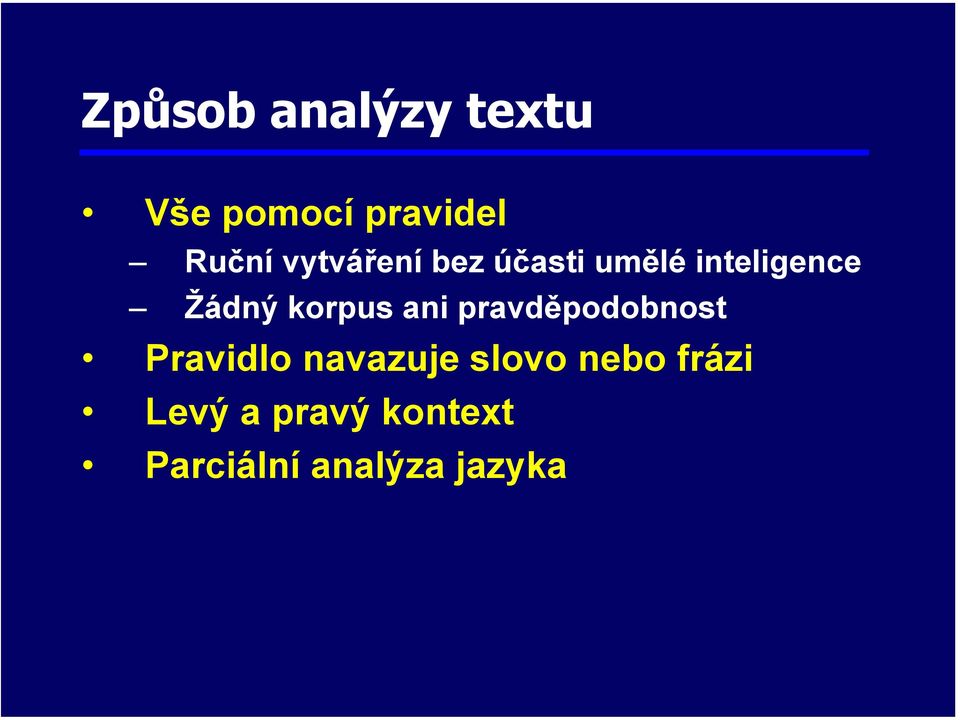 Způsob analýzy textu

• Vše pomocí pravidel
– Ruční vytváření bez účasti umělé inteligence
– Žádný korpus ani pravděpodobnost
• Pravidlo navazuje slovo nebo frázi
• Levý a pravý kontext
• Parciální analýza jazyka